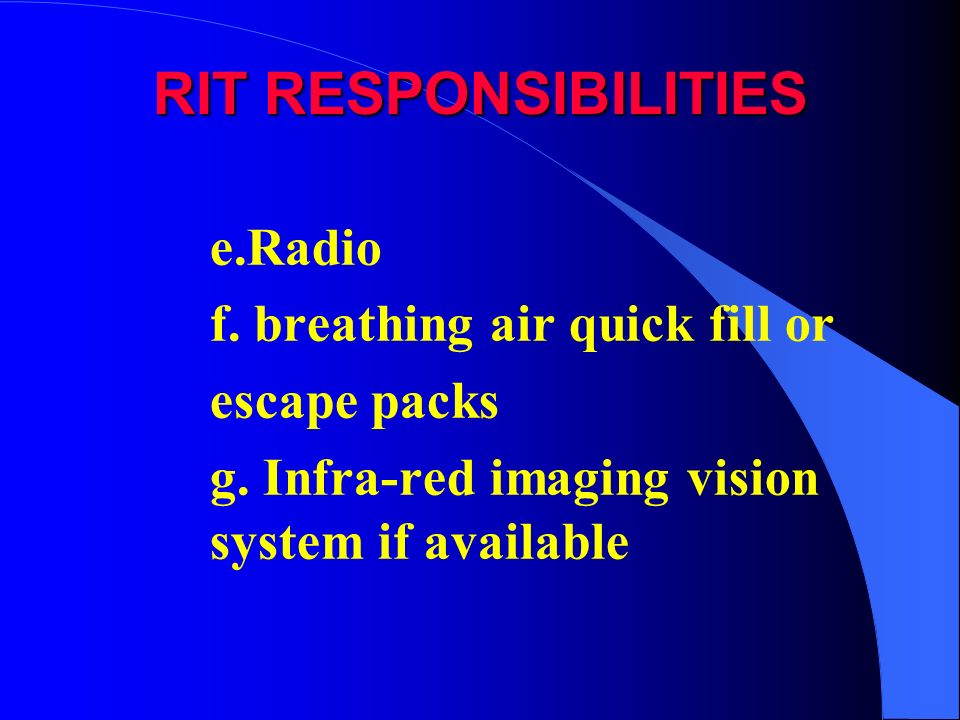 RIT RESPONSIBILITIES

e.Radio

f. breathing air quick fill or

escape packs

g. Infra-red imaging vision system if available